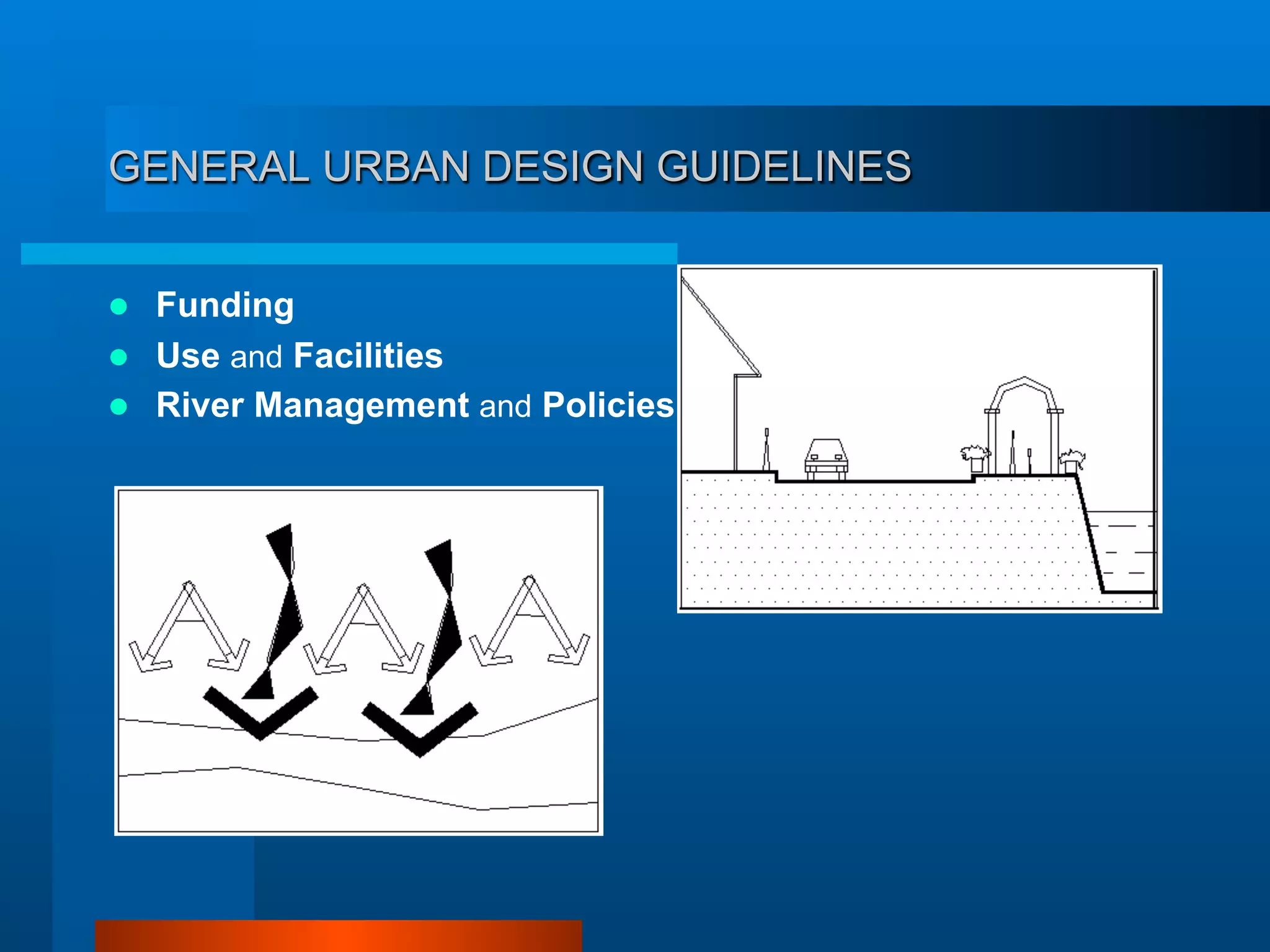 GENERAL URBAN DESIGN GUIDELINES

- Funding
- Use and Facilities
- River Management and Policies